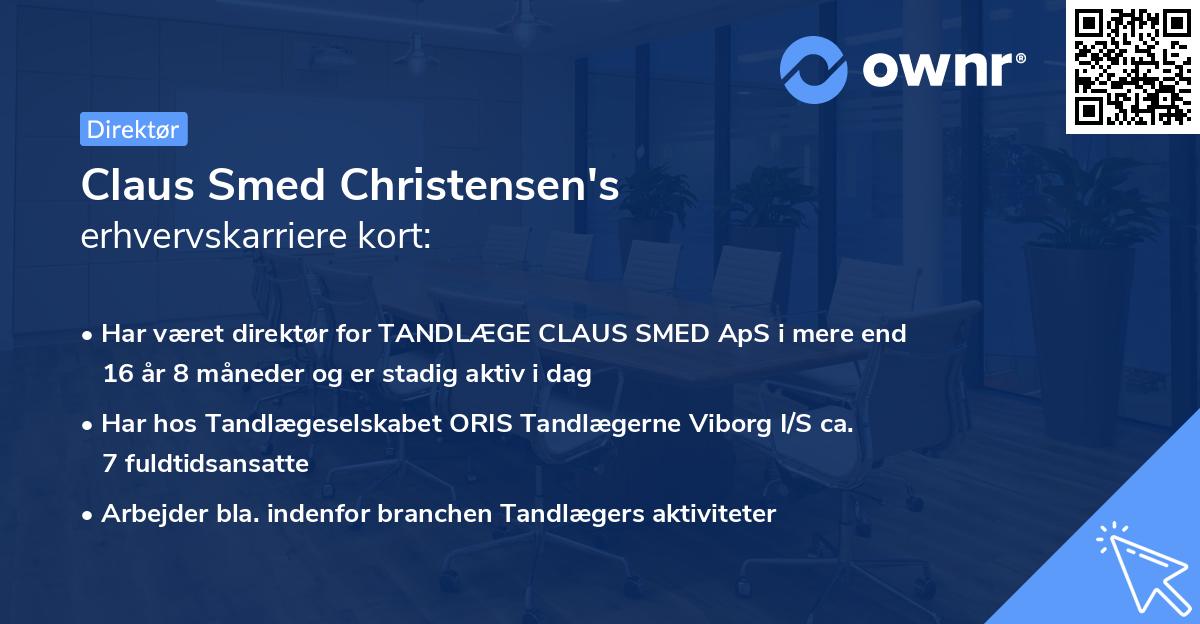 ownr®

Direktør

Claus Smed Christensen's erhvervskarriere kort:

• Har været direktør for TANDLÆGE CLAUS SMED ApS i mere end 16 år 8 måneder og er stadig aktiv i dag

• Har hos Tandlægeselskabet ORIS Tandlægerne Viborg I/S ca. 7 fuldtidsansatte

• Arbejder bla. indenfor branchen Tandlægers aktiviteter